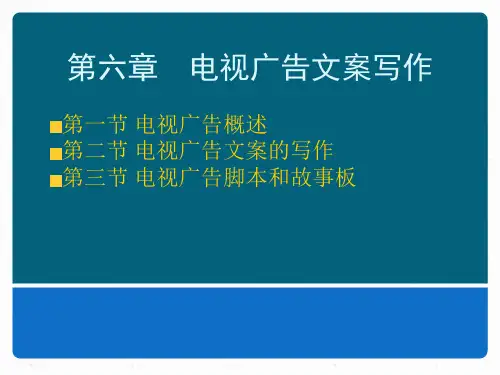 第六章　电视广告文案写作

■第一节 电视广告概述
■第二节 电视广告文案的写作
■第三节 电视广告脚本和故事板